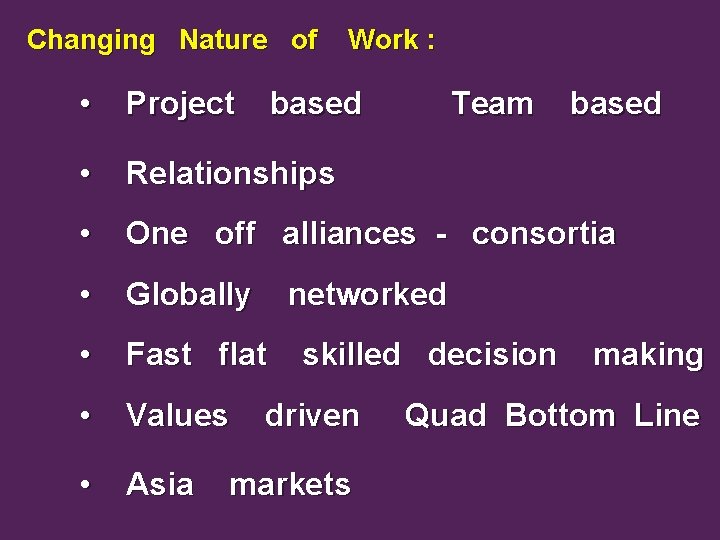 Changing Nature of Work :

• Project based Team based

• Relationships

• One off alliances - consortia

• Globally networked

• Fast flat skilled decision making

• Values driven Quad Bottom Line

• Asia markets